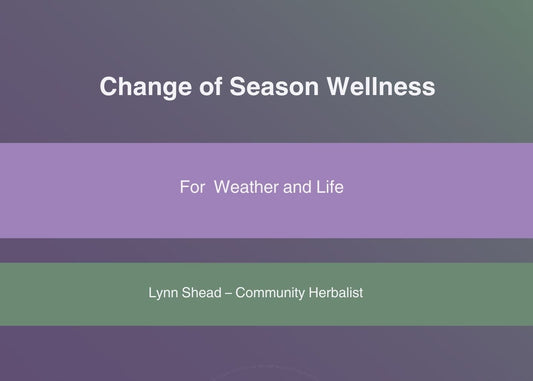 Change of Season Wellness

For  Weather and Life

Lynn Shead – Community Herbalist